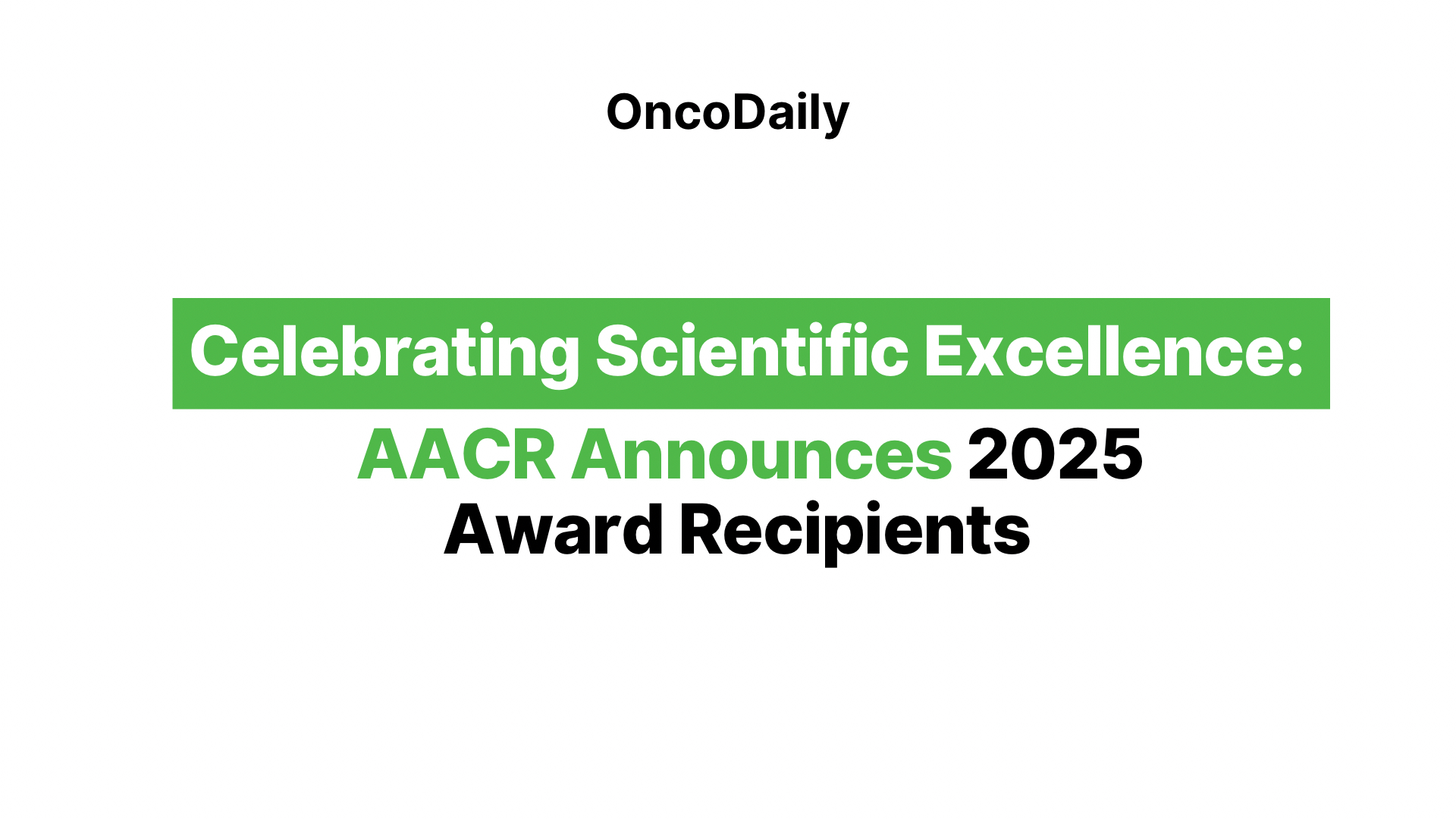 OncoDaily

Celebrating Scientific Excellence:
AACR Announces 2025
Award Recipients